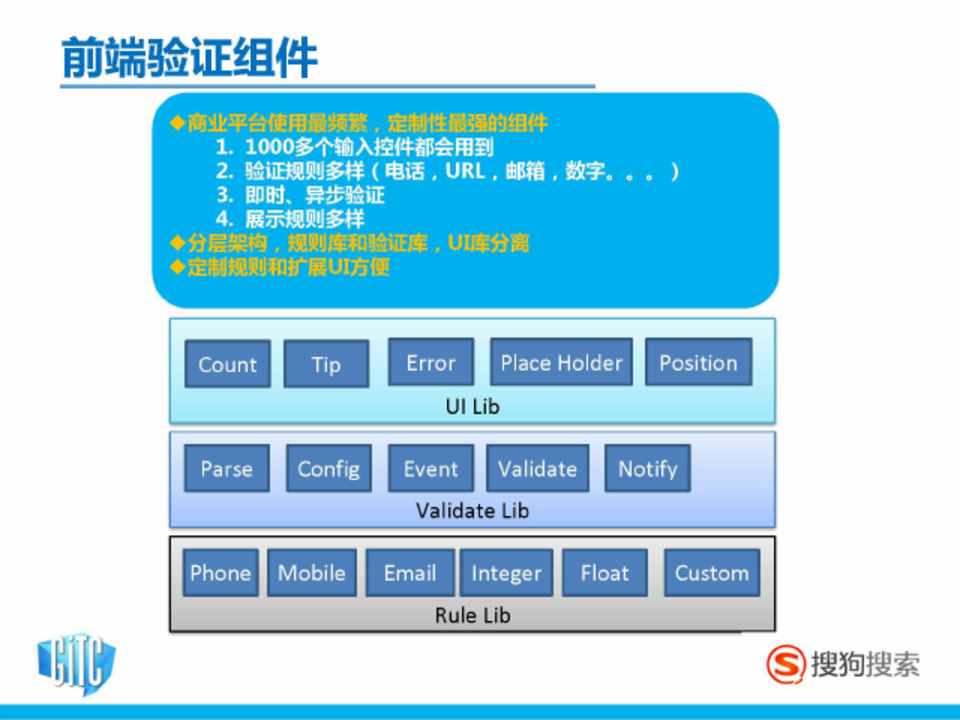 前端验证组件

◆商业平台使用最频繁，定制性最强的组件
1. 1000多个输入控件都会用到
2. 验证规则多样（电话，URL，邮箱，数字。。。）
3. 即时、异步验证
4. 展示规则多样
◆分层架构，规则库和验证库，UI库分离
◆定制规则和扩展UI方便

Count
Tip
Error
Place Holder
Position
UI Lib

Parse
Config
Event
Validate
Notify
Validate Lib

Phone
Mobile
Email
Integer
Float
Custom
Rule Lib

GITC

搜狗搜索